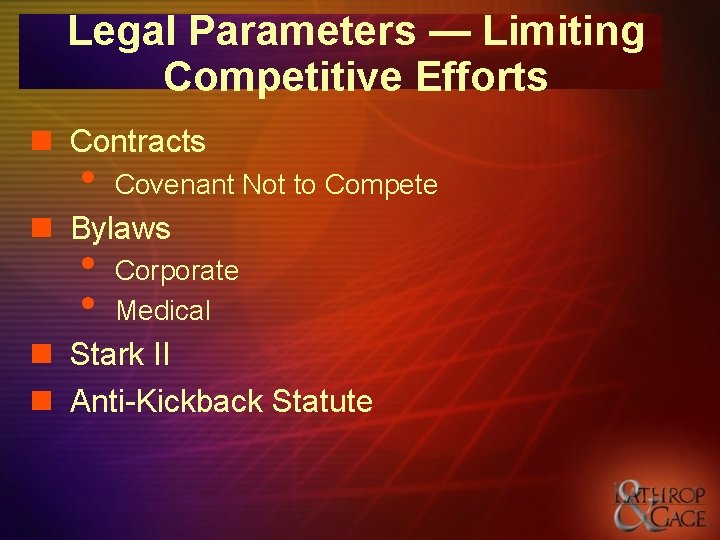 Legal Parameters — Limiting Competitive Efforts

- Contracts
  - Covenant Not to Compete
- Bylaws
  - Corporate
  - Medical
- Stark II
- Anti-Kickback Statute

LATHROP & GAGE